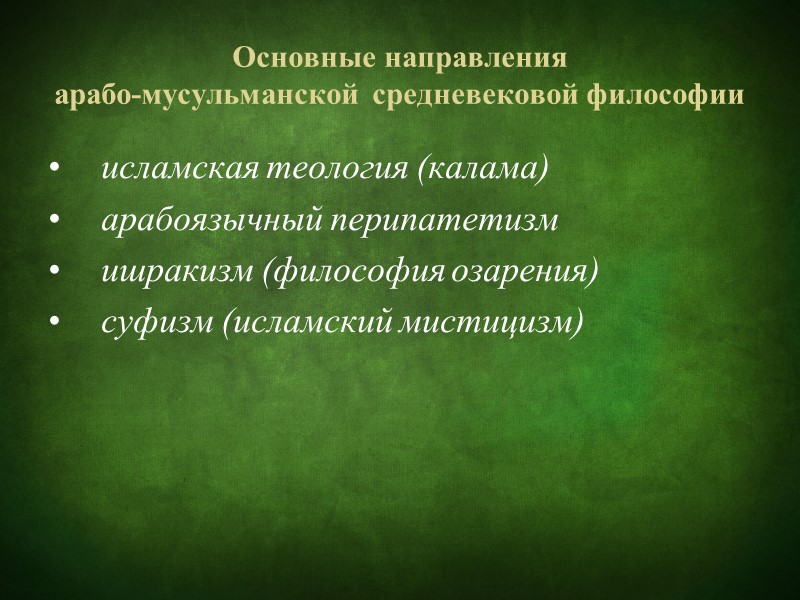 Основные направления
арабо-мусульманской средневековой философии

• исламская теология (калама)
• арабоязычный перипатетизм
• ишракизм (философия озарения)
• суфизм (исламский мистицизм)